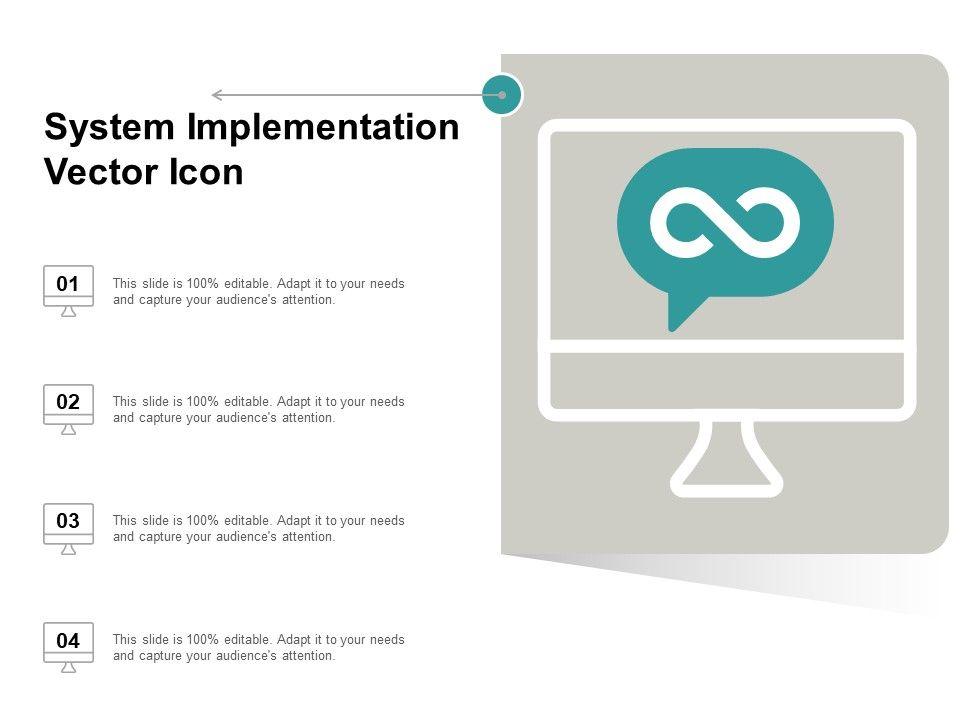 System Implementation Vector Icon

01

This slide is 100% editable. Adapt it to your needs and capture your audience's attention.

02

This slide is 100% editable. Adapt it to your needs and capture your audience's attention.

03

This slide is 100% editable. Adapt it to your needs and capture your audience's attention.

04

This slide is 100% editable. Adapt it to your needs and capture your audience's attention.